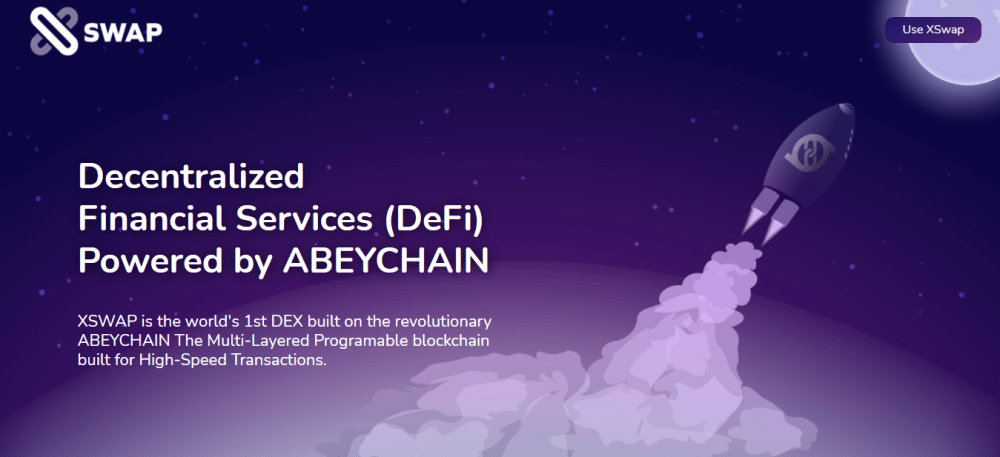 SWAP

Use XSwap

Decentralized Financial Services (DeFi) Powered by ABEYCHAIN

XSWAP is the world's 1st DEX built on the revolutionary ABEYCHAIN The Multi-Layered Programable blockchain built for High-Speed Transactions.